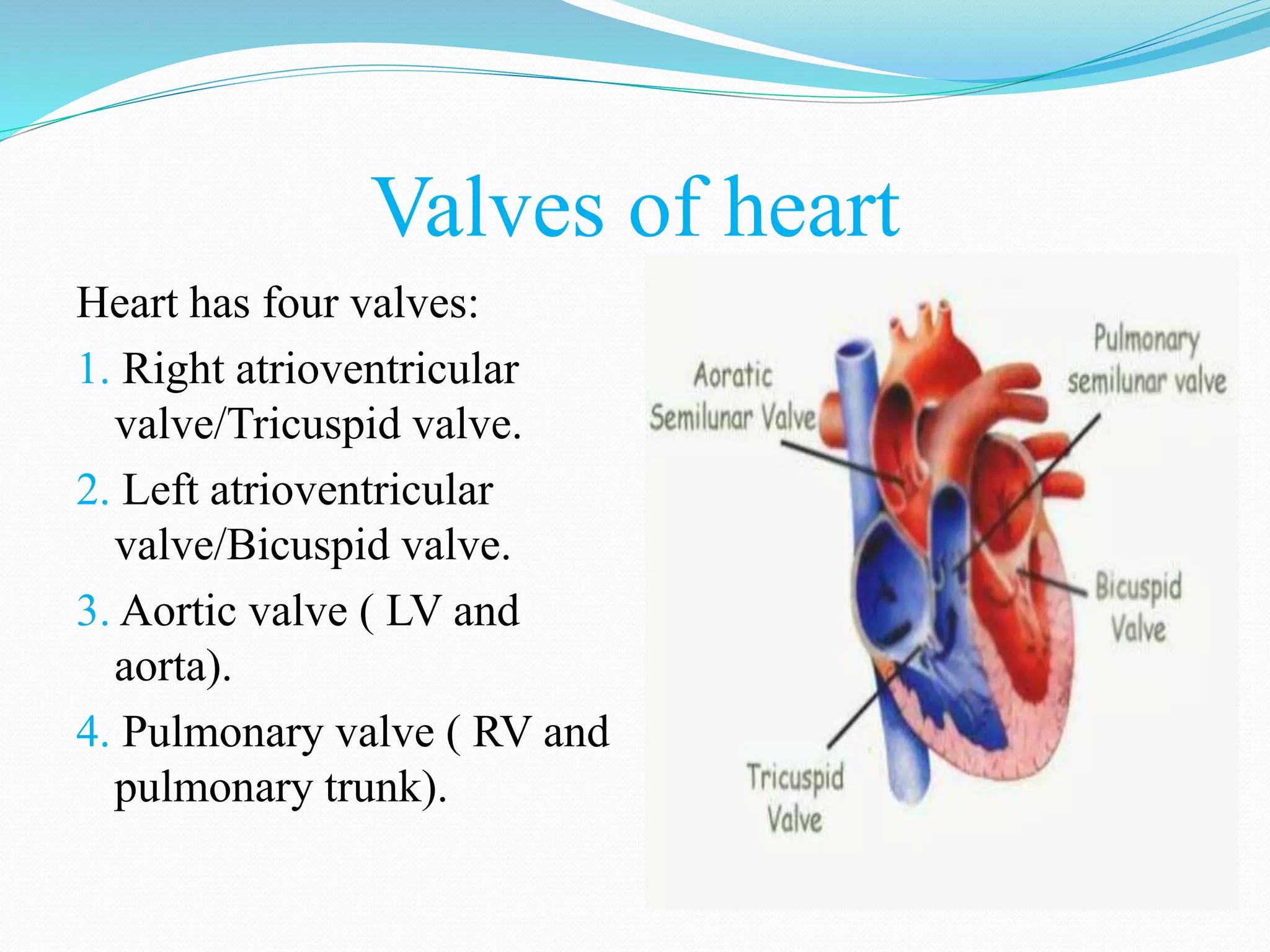 Valves of heart

Heart has four valves:

1. Right atrioventricular valve/Tricuspid valve.
2. Left atrioventricular valve/Bicuspid valve.
3. Aortic valve ( LV and aorta).
4. Pulmonary valve ( RV and pulmonary trunk).

Aoratic Semilunar Valve

Pulmonary semilunar valve

Bicuspid Valve

Tricuspid Valve